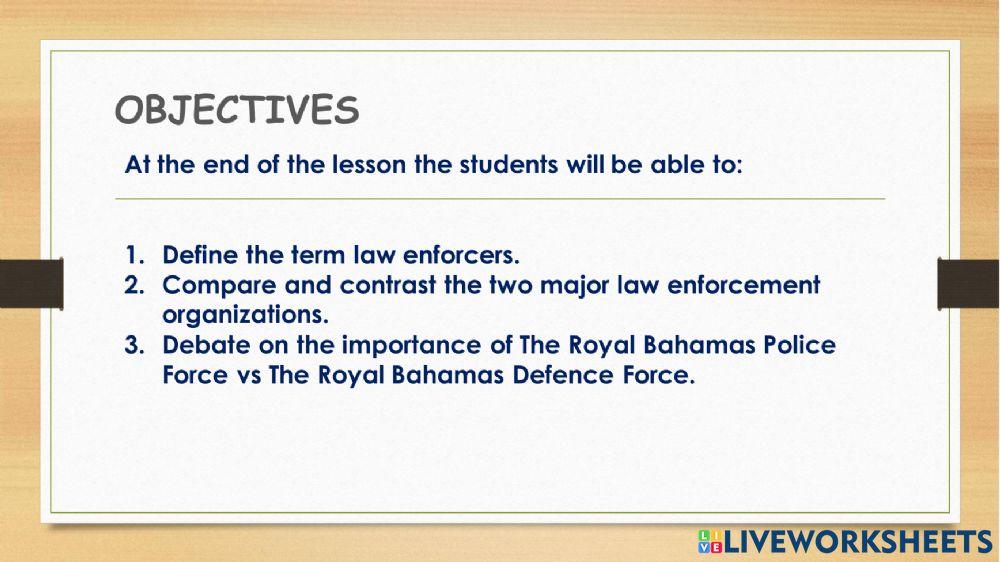 OBJECTIVES

At the end of the lesson the students will be able to:

1. Define the term law enforcers.
2. Compare and contrast the two major law enforcement organizations.
3. Debate on the importance of The Royal Bahamas Police Force vs The Royal Bahamas Defence Force.

LIVEWORKSHEETS